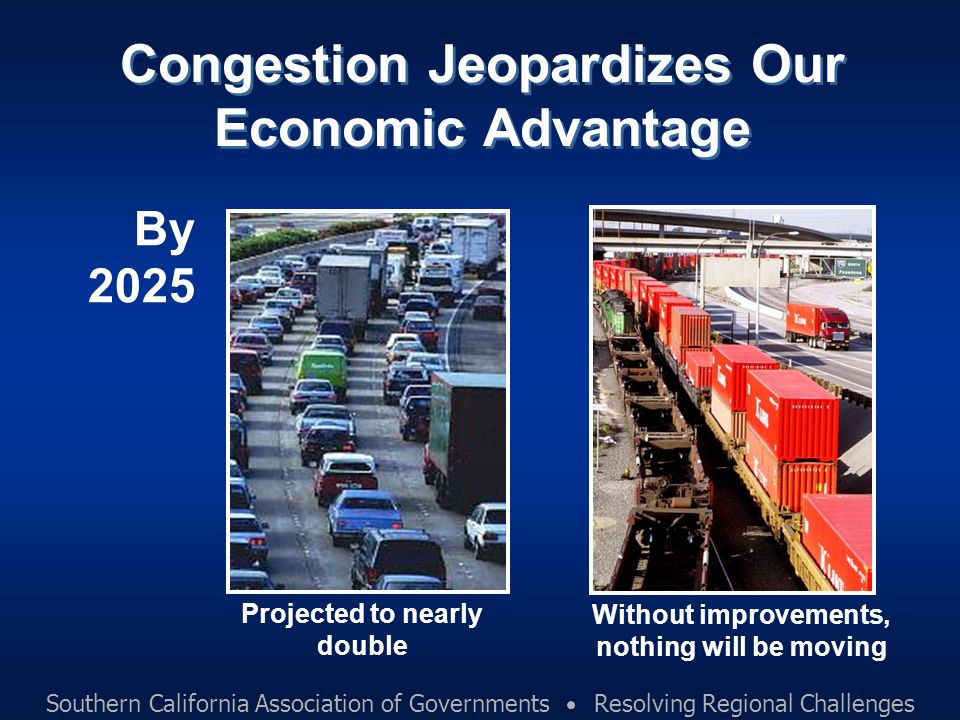 Congestion Jeopardizes Our Economic Advantage

By 2025

Projected to nearly double

Without improvements, nothing will be moving

Southern California Association of Governments • Resolving Regional Challenges